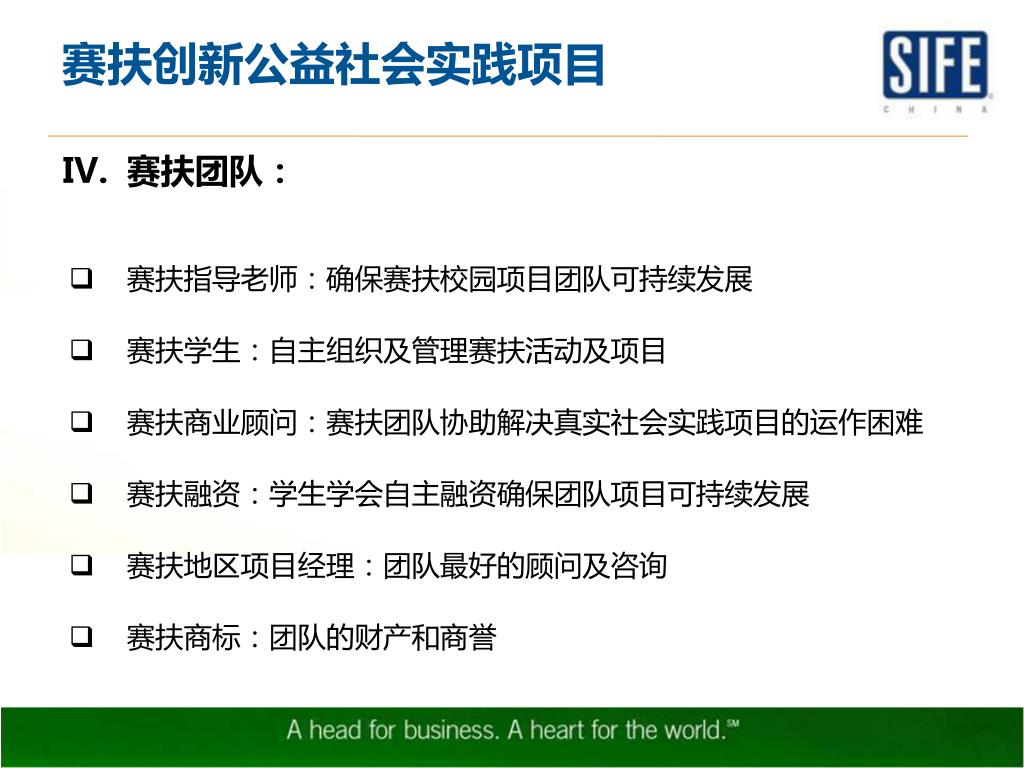 赛扶创新公益社会实践项目

SIFE CHINA

IV. 赛扶团队：

❑ 赛扶指导老师：确保赛扶校园项目团队可持续发展

❑ 赛扶学生：自主组织及管理赛扶活动及项目

❑ 赛扶商业顾问：赛扶团队协助解决真实社会实践项目的运作困难

❑ 赛扶融资：学生学会自主融资确保团队项目可持续发展

❑ 赛扶地区项目经理：团队最好的顾问及咨询

❑ 赛扶商标：团队的财产和商誉

A head for business. A heart for the world.℠